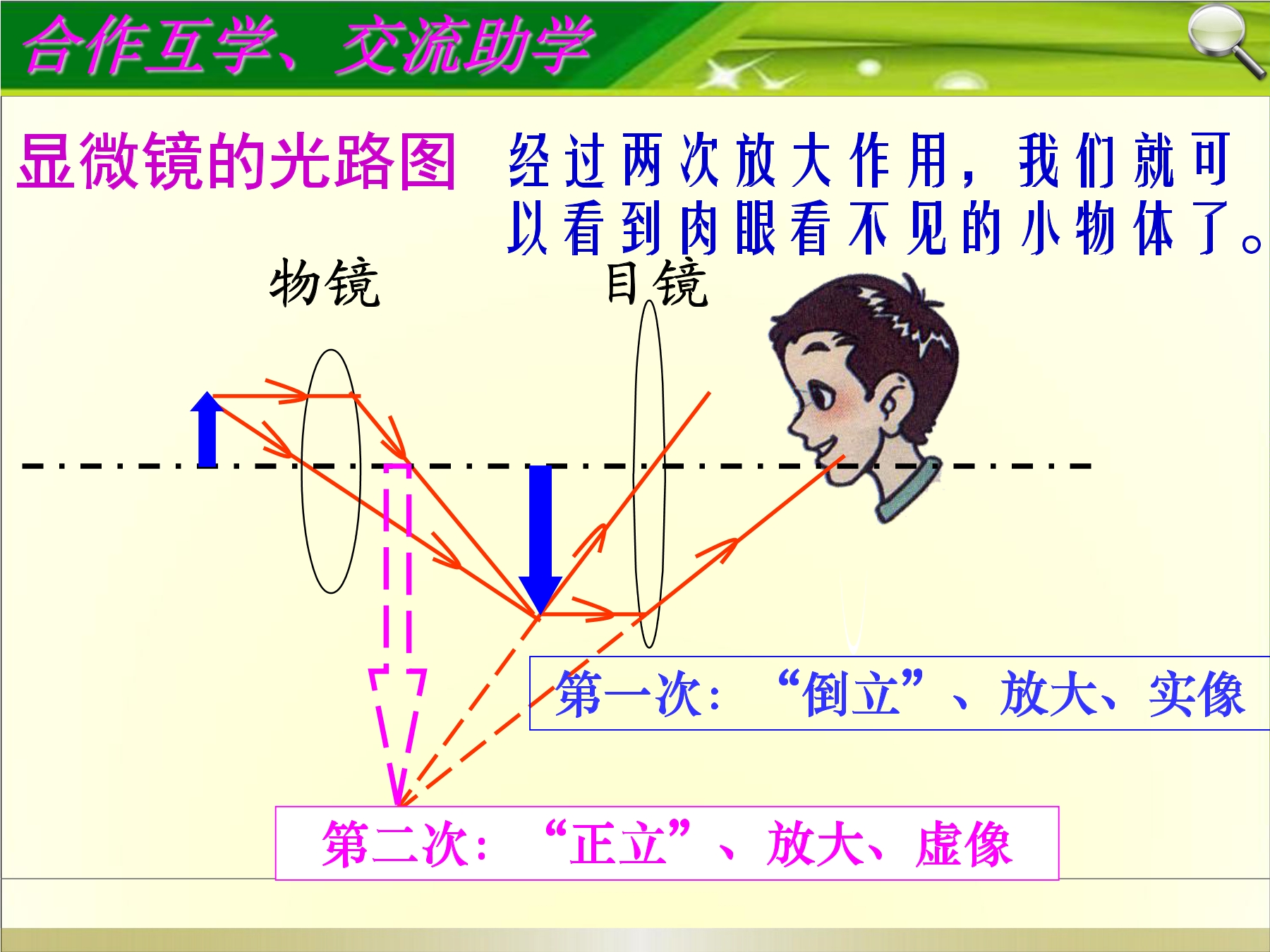 合作互学、交流助学

显微镜的光路图

经过两次放大作用，我们就可以看到肉眼看不见的小物体了。

物镜

目镜

第一次：“倒立”、放大、实像

第二次：“正立”、放大、虚像